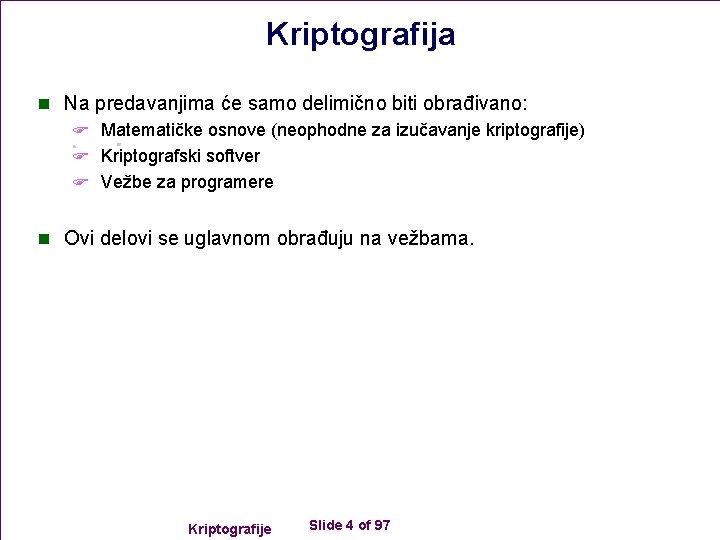 Kriptografija

Na predavanjima će samo delimično biti obrađivano:

Matematičke osnove (neophodne za izučavanje kriptografije)

Kriptografski softver

Vežbe za programere

Ovi delovi se uglavnom obrađuju na vežbama.

Kriptografije

Slide 4 of 97